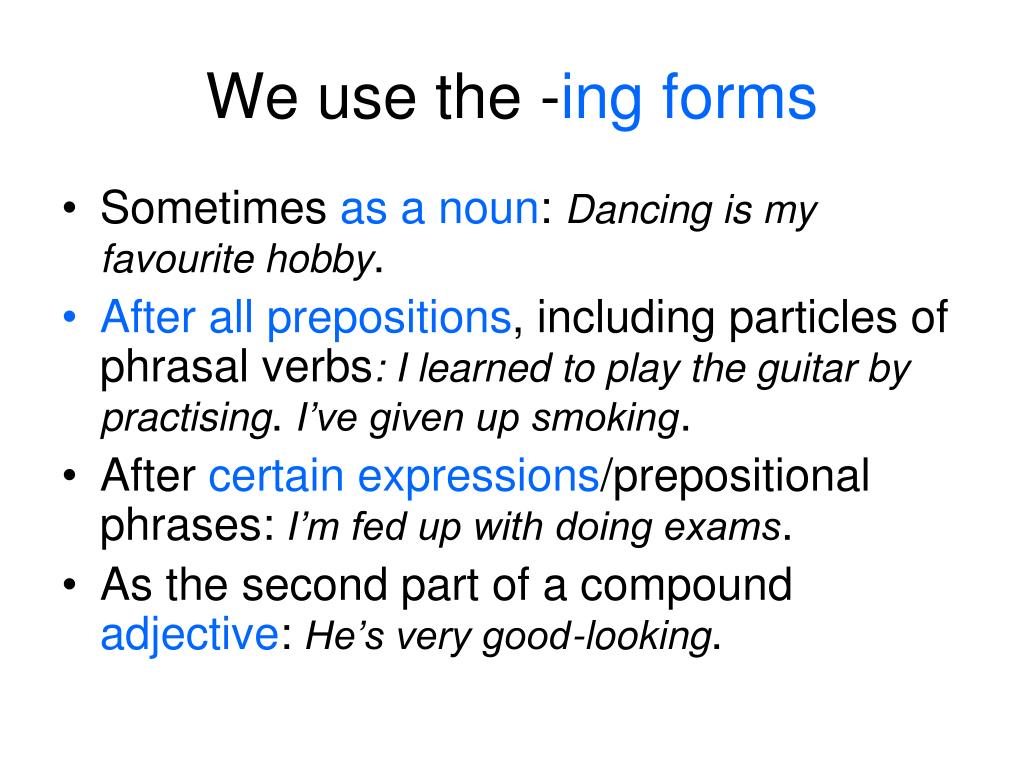 We use the -ing forms

• Sometimes as a noun: Dancing is my favourite hobby.
• After all prepositions, including particles of phrasal verbs: I learned to play the guitar by practising. I've given up smoking.
• After certain expressions/prepositional phrases: I'm fed up with doing exams.
• As the second part of a compound adjective: He's very good-looking.